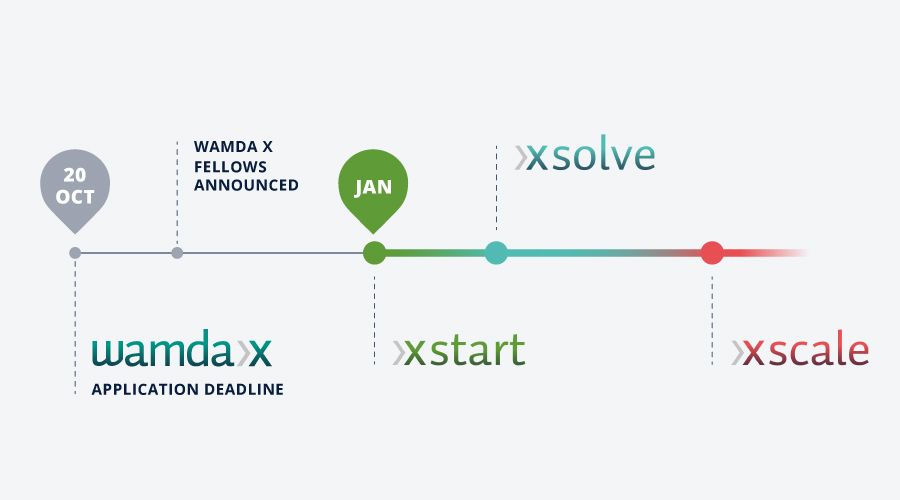 20 OCT

WAMDA X FELLOWS ANNOUNCED

JAN

xsolve

wamda x
APPLICATION DEADLINE

xstart

xscale